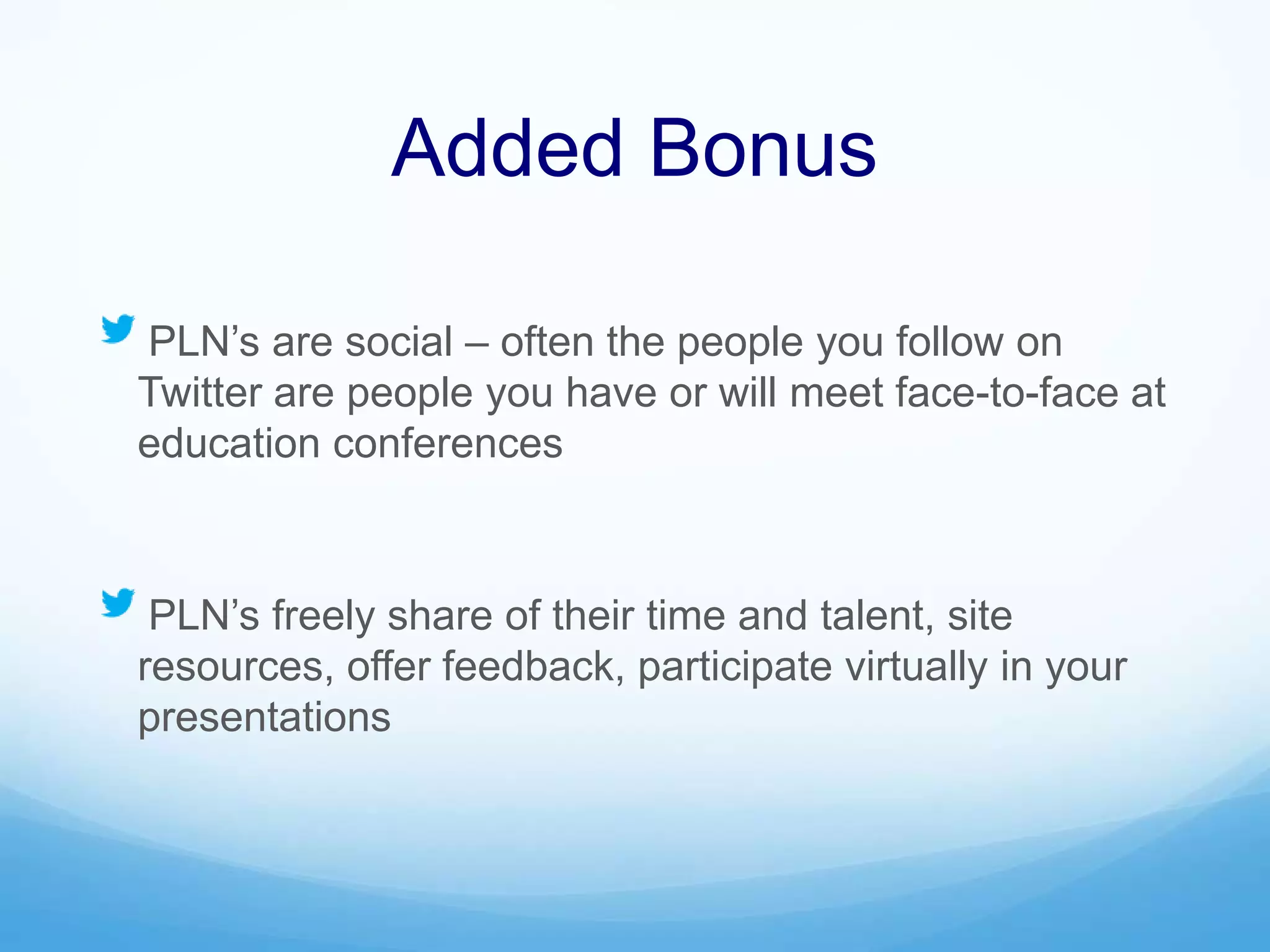 Added Bonus

PLN’s are social – often the people you follow on Twitter are people you have or will meet face-to-face at education conferences

PLN’s freely share of their time and talent, site resources, offer feedback, participate virtually in your presentations